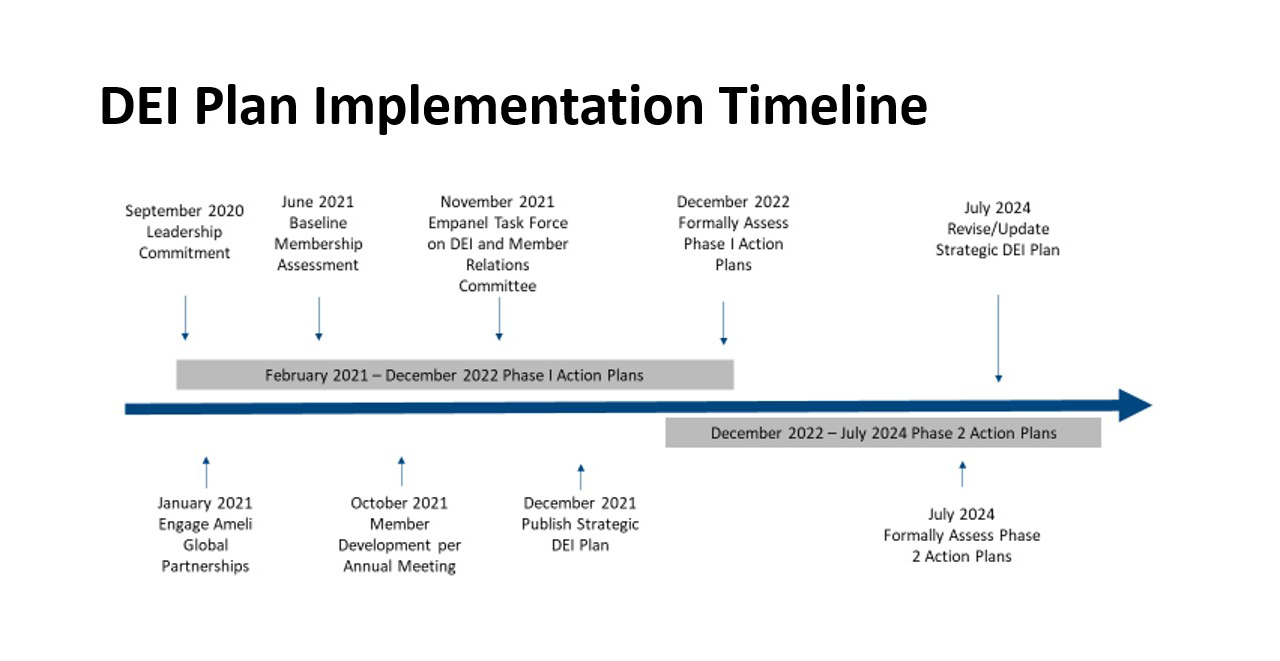 DEI Plan Implementation Timeline

September 2020 Leadership Commitment

June 2021 Baseline Membership Assessment

November 2021 Empanel Task Force on DEI and Member Relations Committee

December 2022 Formally Assess Phase I Action Plans

July 2024 Revise/Update Strategic DEI Plan

February 2021 – December 2022 Phase I Action Plans

December 2022 – July 2024 Phase 2 Action Plans

January 2021 Engage Ameli Global Partnerships

October 2021 Member Development per Annual Meeting

December 2021 Publish Strategic DEI Plan

July 2024 Formally Assess Phase 2 Action Plans